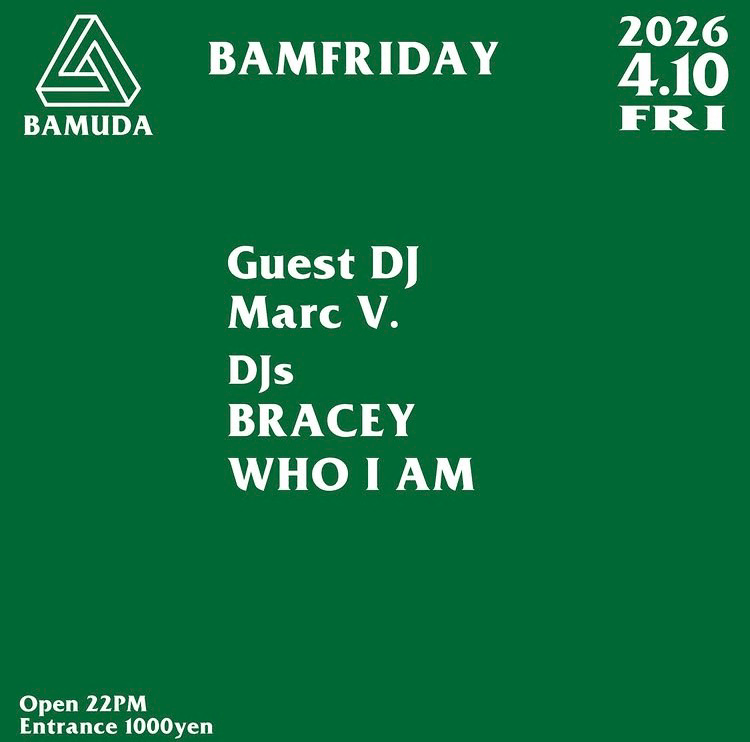 BAMUDA

BAMFRIDAY

2026
4.10
FRI

Guest DJ
Marc V.
DJs
BRACEY
WHO I AM

Open 22PM
Entrance 1000yen